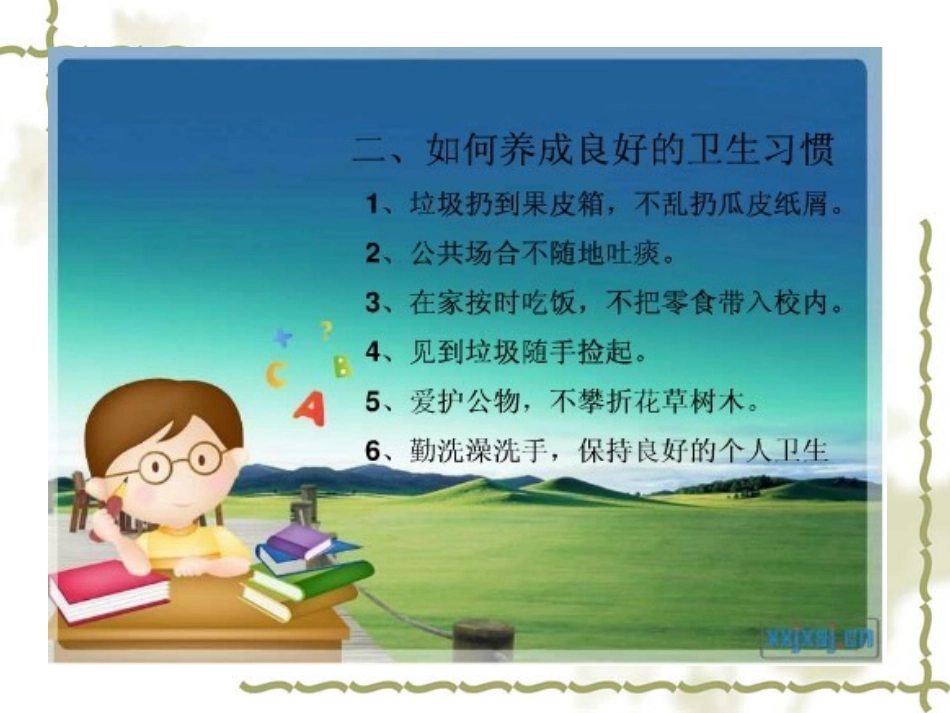 二、如何养成良好的卫生习惯

1、垃圾扔到果皮箱，不乱扔瓜皮纸屑。

2、公共场合不随地吐痰。

3、在家按时吃饭，不把零食带入校内。

4、见到垃圾随手捡起。

5、爱护公物，不攀折花草树木。

6、勤洗澡洗手，保持良好的个人卫生

? C B A

xxjxsj.cn